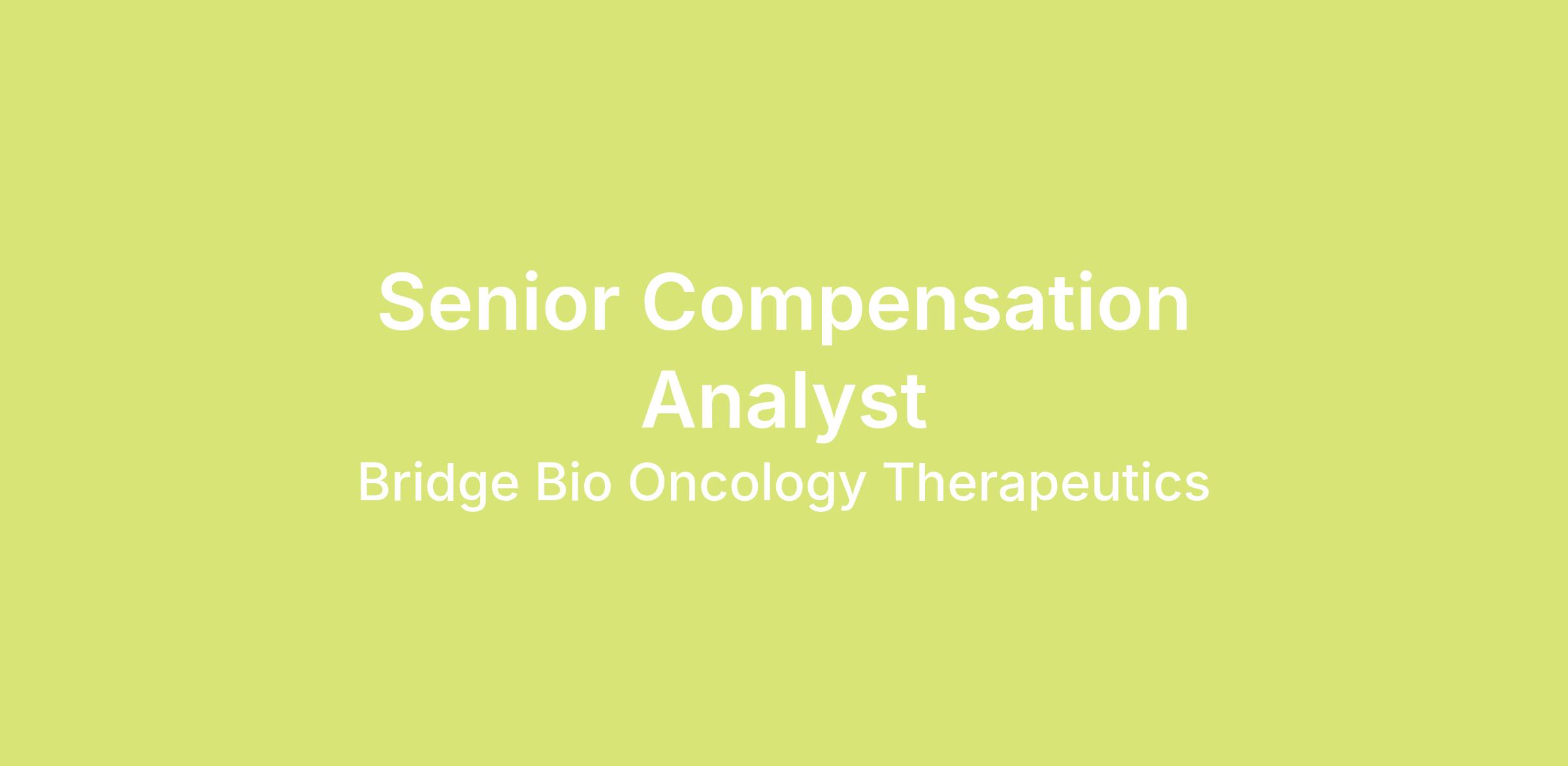 Senior Compensation Analyst

Bridge Bio Oncology Therapeutics